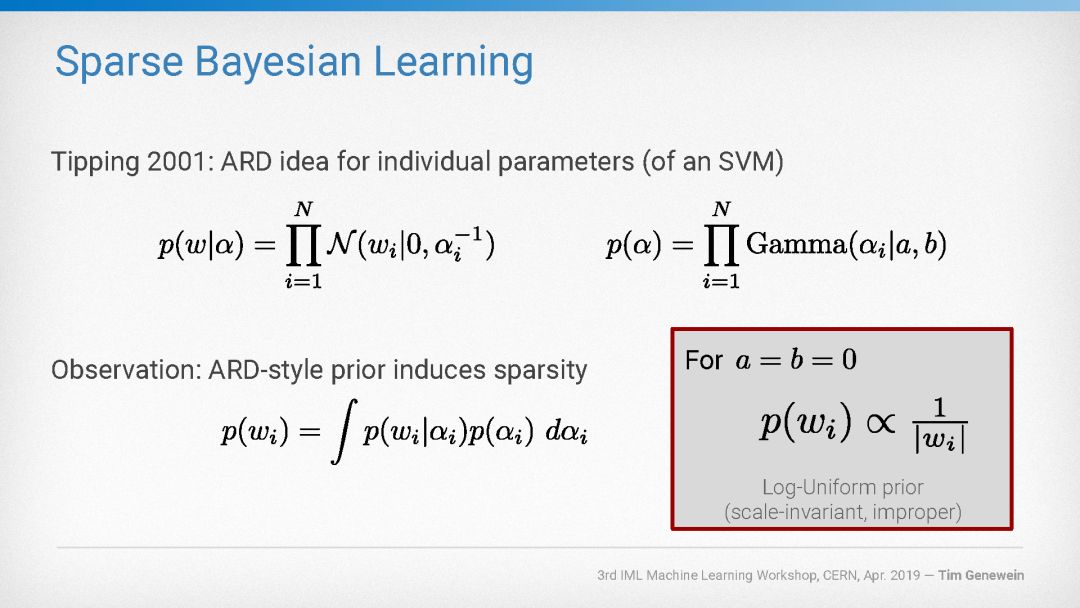 Sparse Bayesian Learning

Tipping 2001: ARD idea for individual parameters (of an SVM)

$p(w|\alpha) = \prod_{i=1}^{N} \mathcal{N}(w_i|0, \alpha_i^{-1})$

$p(\alpha) = \prod_{i=1}^{N} \mathrm{Gamma}(\alpha_i|a, b)$

Observation: ARD-style prior induces sparsity

$p(w_i) = \int p(w_i|\alpha_i)p(\alpha_i)\ d\alpha_i$

For $a = b = 0$

$p(w_i) \propto \frac{1}{|w_i|}$

Log-Uniform prior
(scale-invariant, improper)

3rd IML Machine Learning Workshop, CERN, Apr. 2019 — Tim Genewein